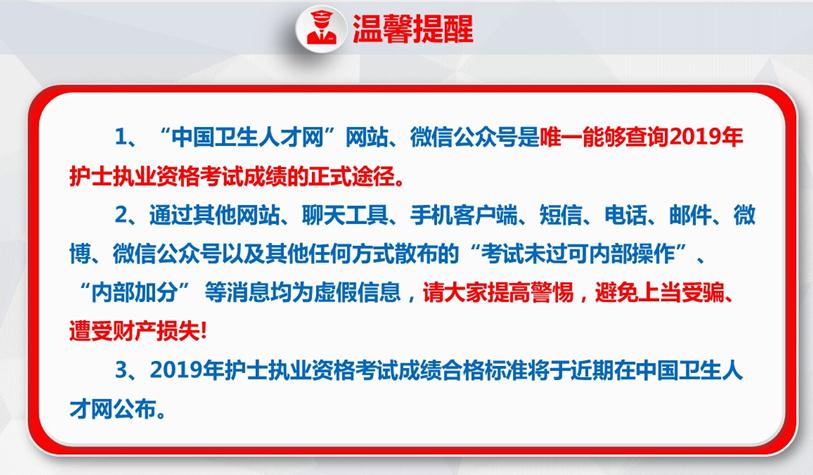 温馨提醒

1、“中国卫生人才网”网站、微信公众号是唯一能够查询2019年护士执业资格考试成绩的正式途径。

2、通过其他网站、聊天工具、手机客户端、短信、电话、邮件、微博、微信公众号以及其他任何方式散布的“考试未过可内部操作”、“内部加分” 等消息均为虚假信息，请大家提高警惕，避免上当受骗、遭受财产损失!

3、2019年护士执业资格考试成绩合格标准将于近期在中国卫生人才网公布。